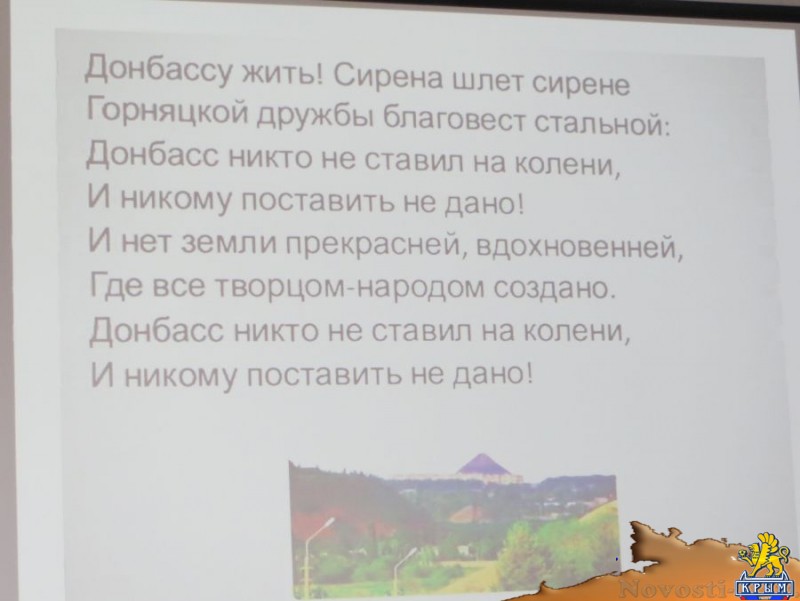 Донбассу жить! Сирена шлет сирене
Горняцкой дружбы благовест стальной:
Донбасс никто не ставил на колени,
И никому поставить не дано!
И нет земли прекрасней, вдохновенней,
Где все творцом-народом создано.
Донбасс никто не ставил на колени,
И никому поставить не дано!

Novosti-
КРЫМ